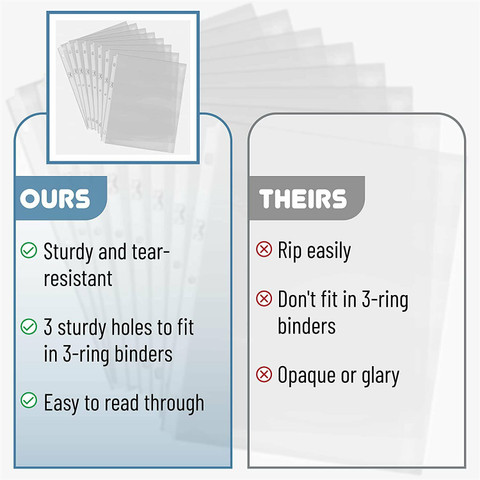 OURS

Sturdy and tear-resistant

3 sturdy holes to fit in 3-ring binders

Easy to read through

THEIRS

Rip easily

Don't fit in 3-ring binders

Opaque or glary